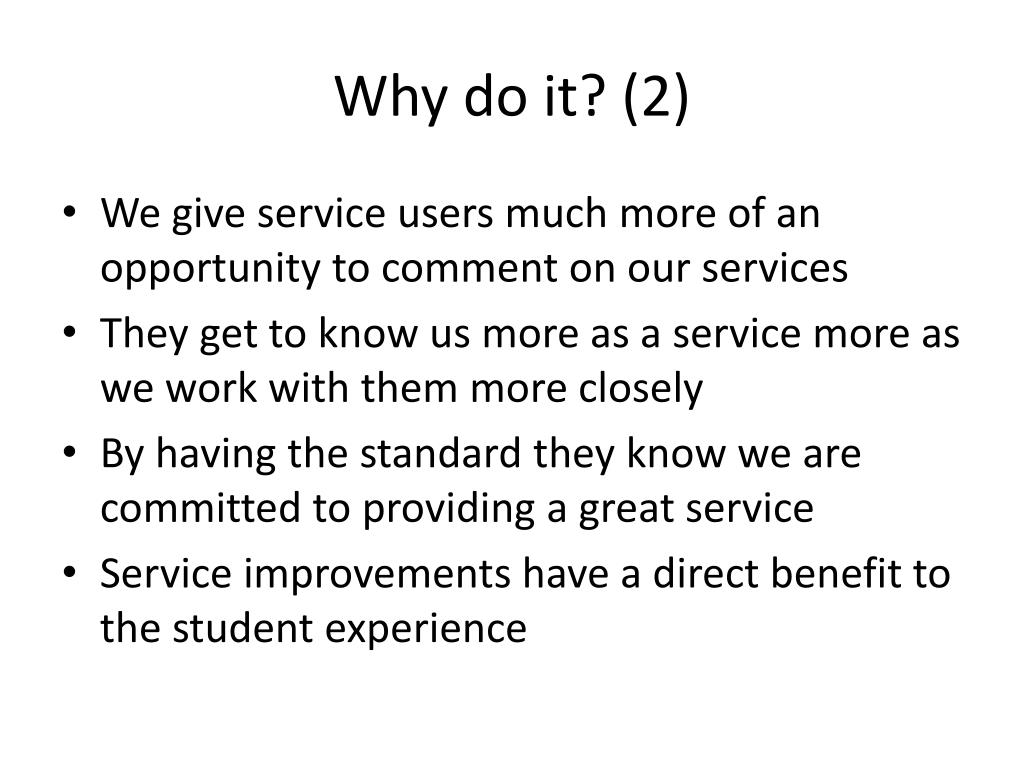 Why do it? (2)

• We give service users much more of an opportunity to comment on our services
• They get to know us more as a service more as we work with them more closely
• By having the standard they know we are committed to providing a great service
• Service improvements have a direct benefit to the student experience